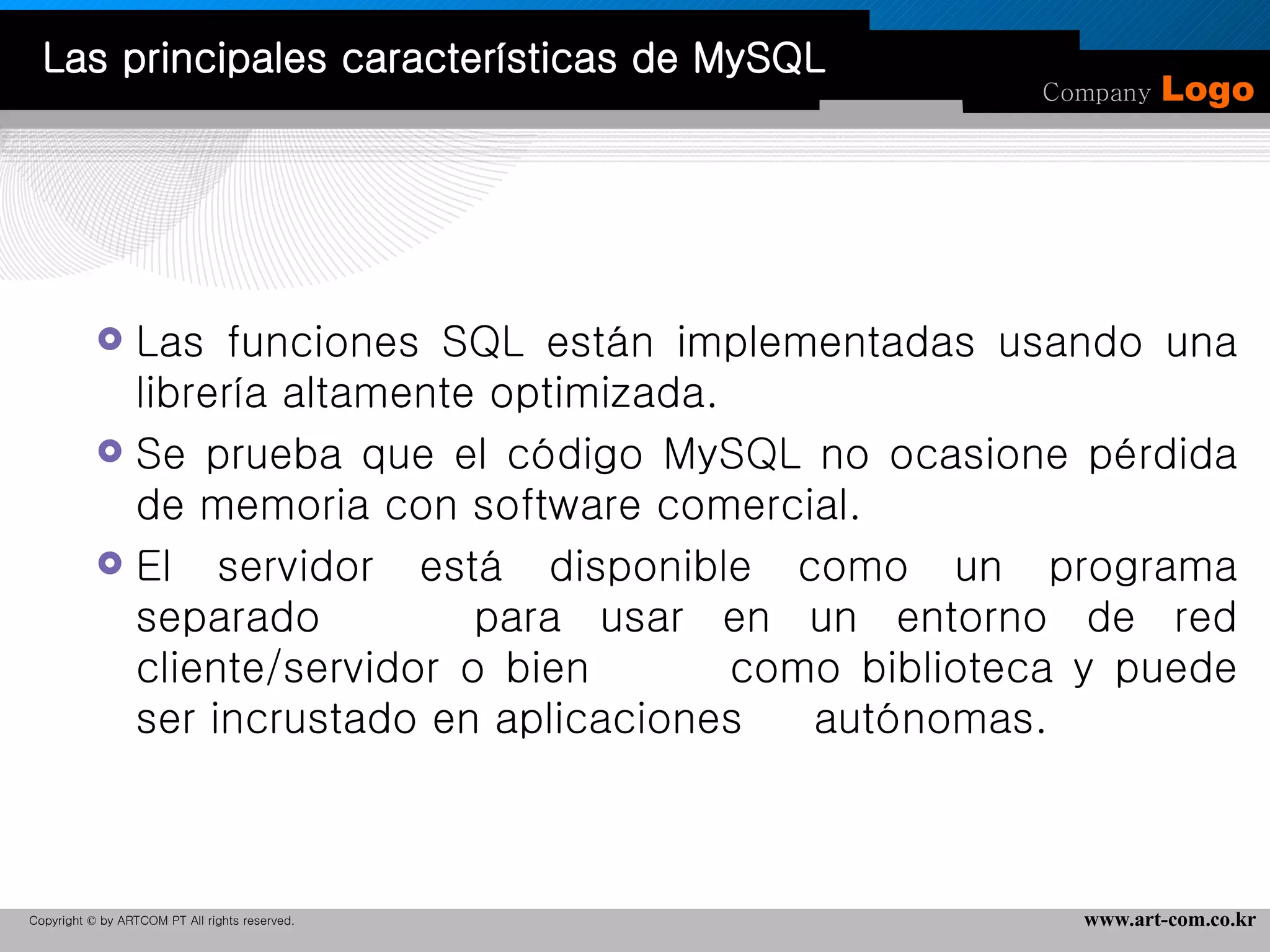 Las principales características de MySQL

Company Logo

Las funciones SQL están implementadas usando una librería altamente optimizada.

Se prueba que el código MySQL no ocasione pérdida de memoria con software comercial.

El servidor está disponible como un programa separado para usar en un entorno de red cliente/servidor o bien como biblioteca y puede ser incrustado en aplicaciones autónomas.

Copyright © by ARTCOM PT All rights reserved.

www.art-com.co.kr